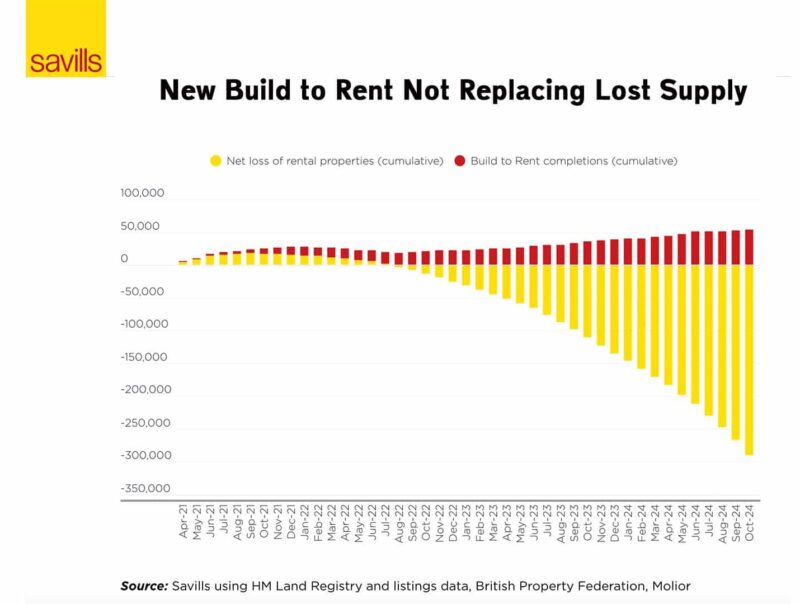 savills

New Build to Rent Not Replacing Lost Supply

Net loss of rental properties (cumulative) Build to Rent completions (cumulative)

100,000
50,000
0
-50,000
-100,000
-150,000
-200,000
-250,000
-300,000
-350,000

Apr-21 May-21 Jun-21 Jul-21 Aug-21 Sep-21 Oct-21 Nov-21 Dec-21 Jan-22 Feb-22 Mar-22 Apr-22 May-22 Jun-22 Jul-22 Aug-22 Sep-22 Oct-22 Nov-22 Dec-22 Jan-23 Feb-23 Mar-23 Apr-23 May-23 Jun-23 Jul-23 Aug-23 Sep-23 Oct-23 Nov-23 Dec-23 Jan-24 Feb-24 Mar-24 Apr-24 May-24 Jun-24 Jul-24 Aug-24 Sep-24 Oct-24

Source: Savills using HM Land Registry and listings data, British Property Federation, Molior